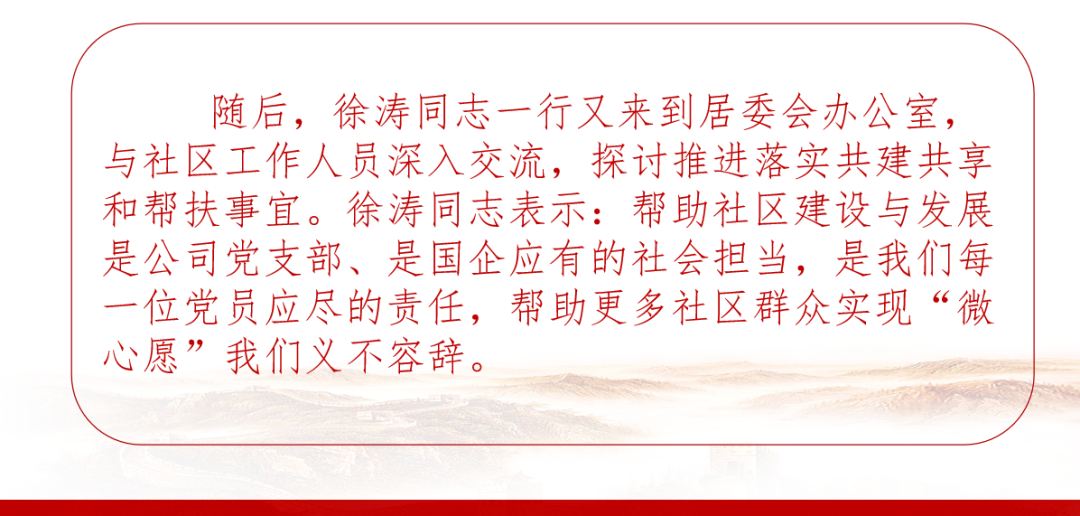 随后，徐涛同志一行又来到居委会办公室，与社区工作人员深入交流，探讨推进落实共建共享和帮扶事宜。徐涛同志表示：帮助社区建设与发展是公司党支部、是国企应有的社会担当，是我们每一位党员应尽的责任，帮助更多社区群众实现“微心愿”我们义不容辞。